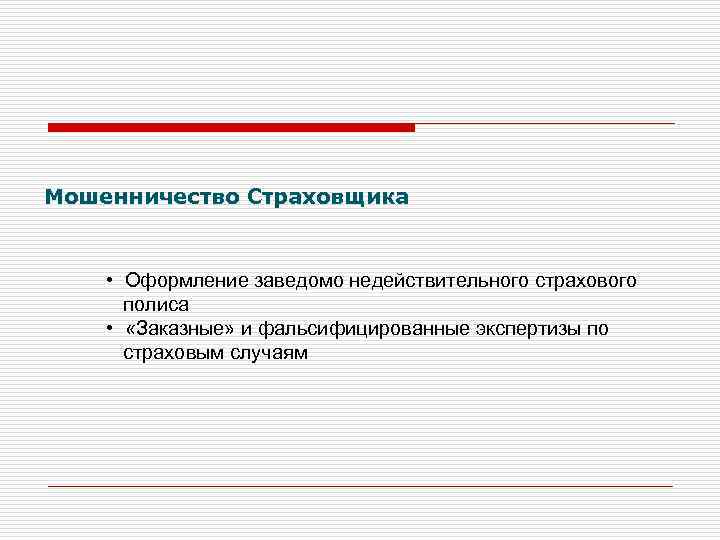 Мошенничество Страховщика

• Оформление заведомо недействительного страхового полиса
• «Заказные» и фальсифицированные экспертизы по страховым случаям